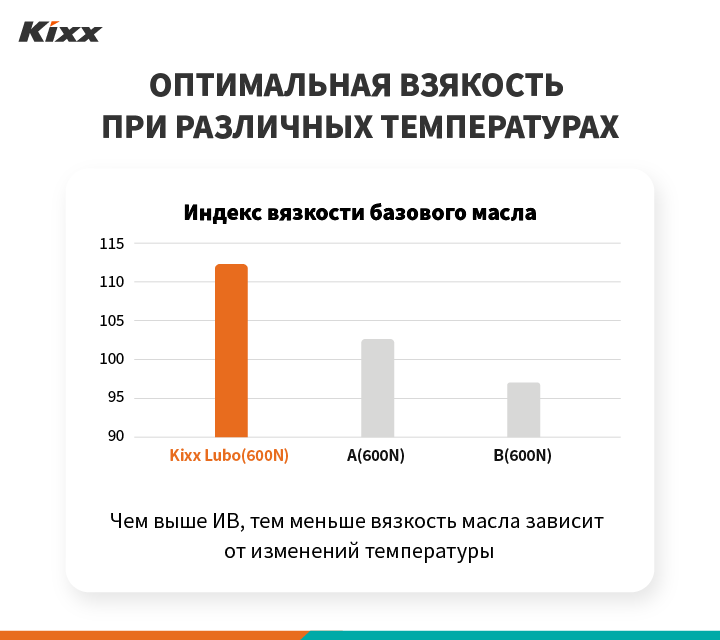 Kixx

ОПТИМАЛЬНАЯ ВЗЯКОСТЬ ПРИ РАЗЛИЧНЫХ ТЕМПЕРАТУРАХ

Индекс вязкости базового масла

115
110
105
100
95
90

Kixx Lubo(600N)
A(600N)
B(600N)

Чем выше ИВ, тем меньше вязкость масла зависит от изменений температуры